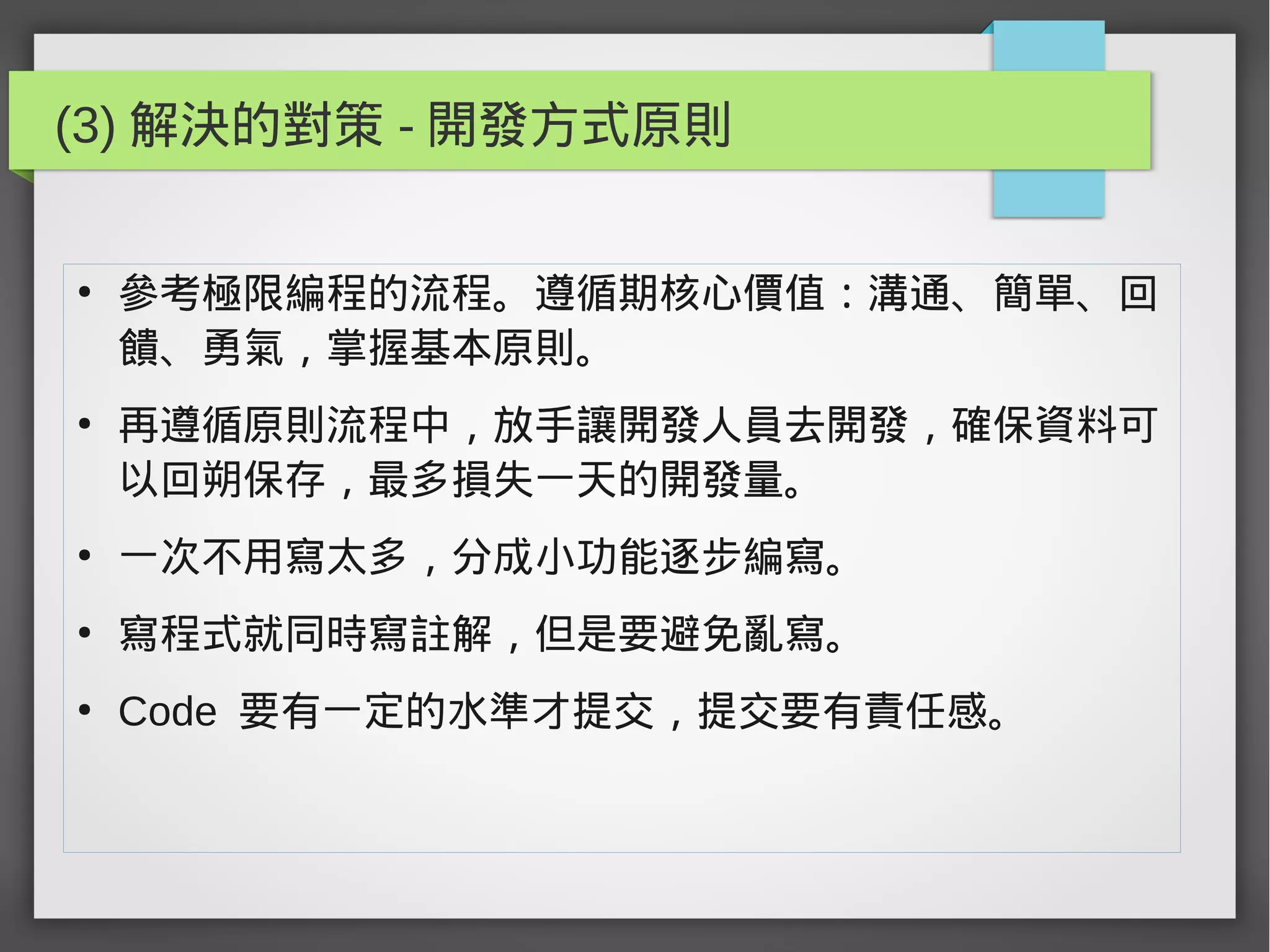 (3) 解決的對策 - 開發方式原則

• 參考極限編程的流程。遵循期核心價值：溝通、簡單、回饋、勇氣，掌握基本原則。

• 再遵循原則流程中，放手讓開發人員去開發，確保資料可以回朔保存，最多損失一天的開發量。

• 一次不用寫太多，分成小功能逐步編寫。

• 寫程式就同時寫註解，但是要避免亂寫。

• Code 要有一定的水準才提交，提交要有責任感。